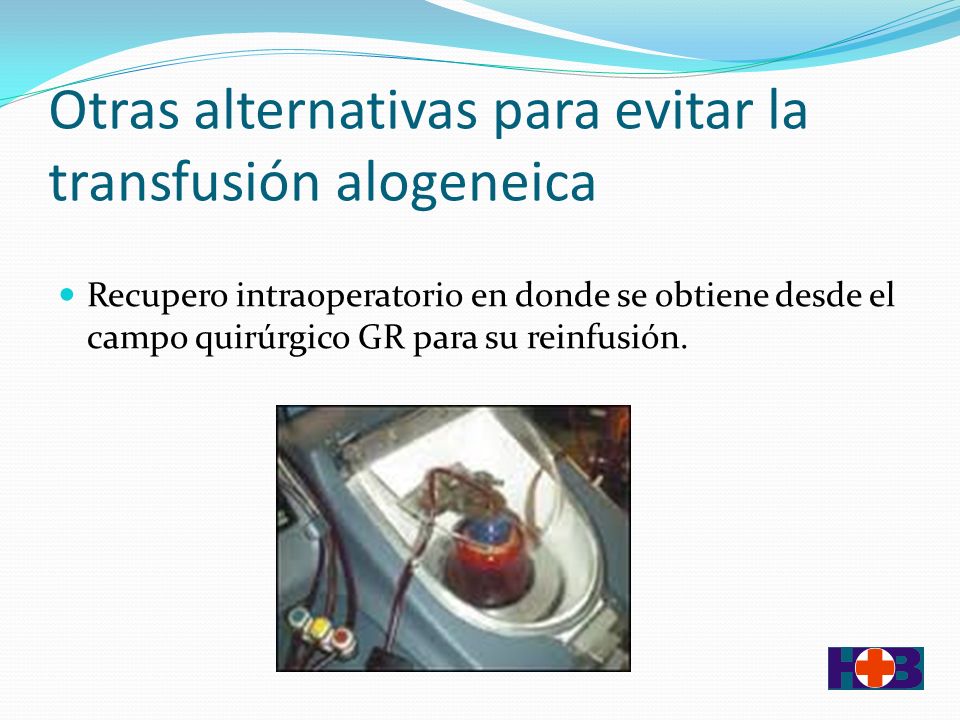 Otras alternativas para evitar la transfusión alogeneica

Recupero intraoperatorio en donde se obtiene desde el campo quirúrgico GR para su reinfusión.

HB